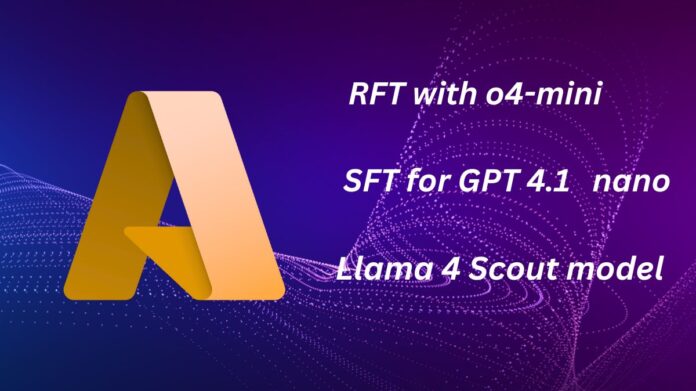 RFT with o4-mini

SFT for GPT 4.1 nano

Llama 4 Scout model